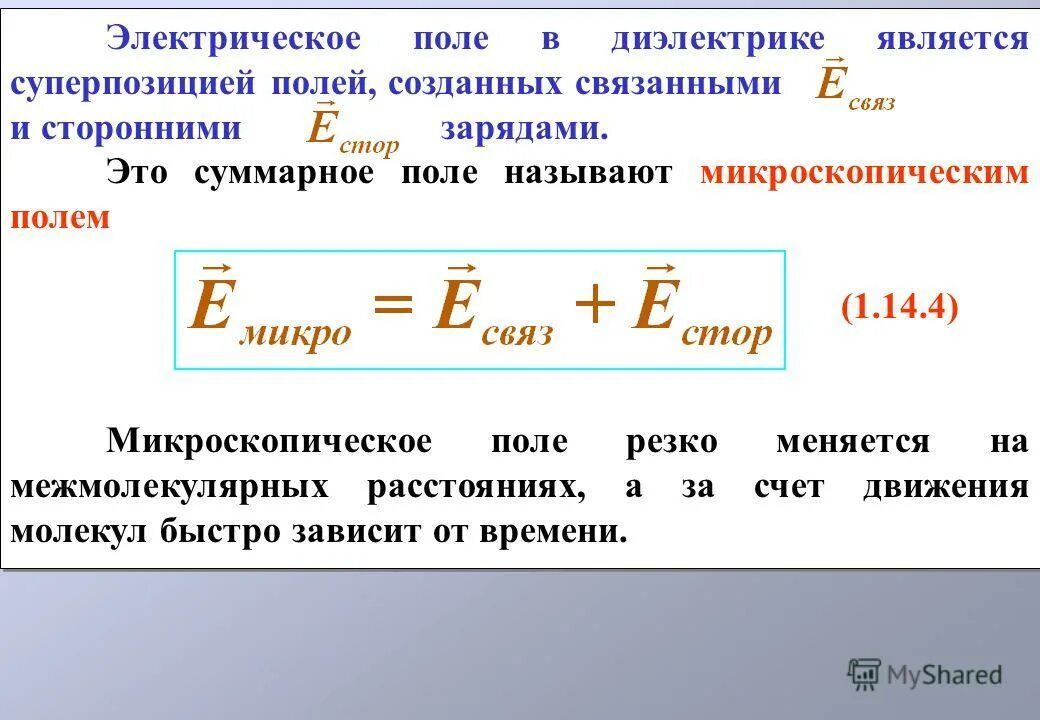 Электрическое поле в диэлектрике является суперпозицией полей, созданных связанными $\vec{E}_{связ}$ и сторонними $\vec{E}_{стор}$ зарядами.

Это суммарное поле называют микроскопическим полем

$\vec{E}_{микро} = \vec{E}_{связ} + \vec{E}_{стор}$ (1.14.4)

Микроскопическое поле резко меняется на межмолекулярных расстояниях, а за счет движения молекул быстро зависит от времени.

MyShared